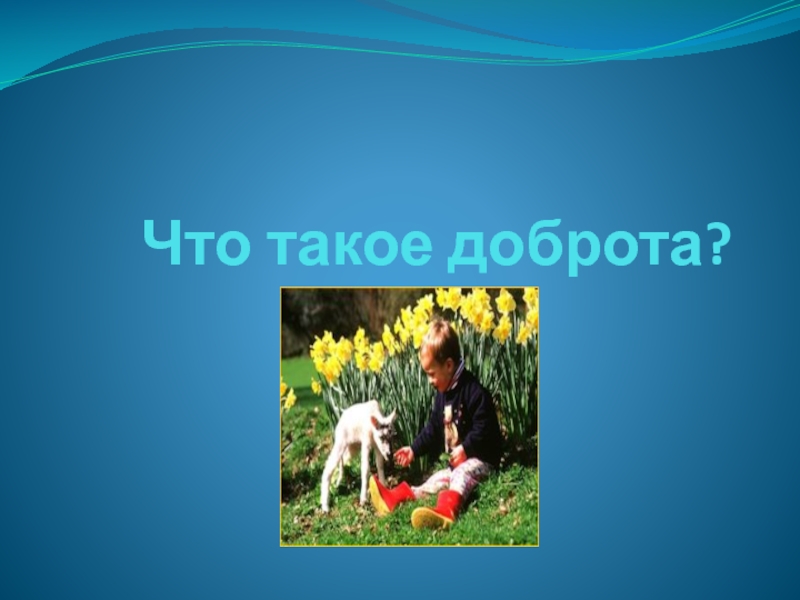 Что такое доброта?